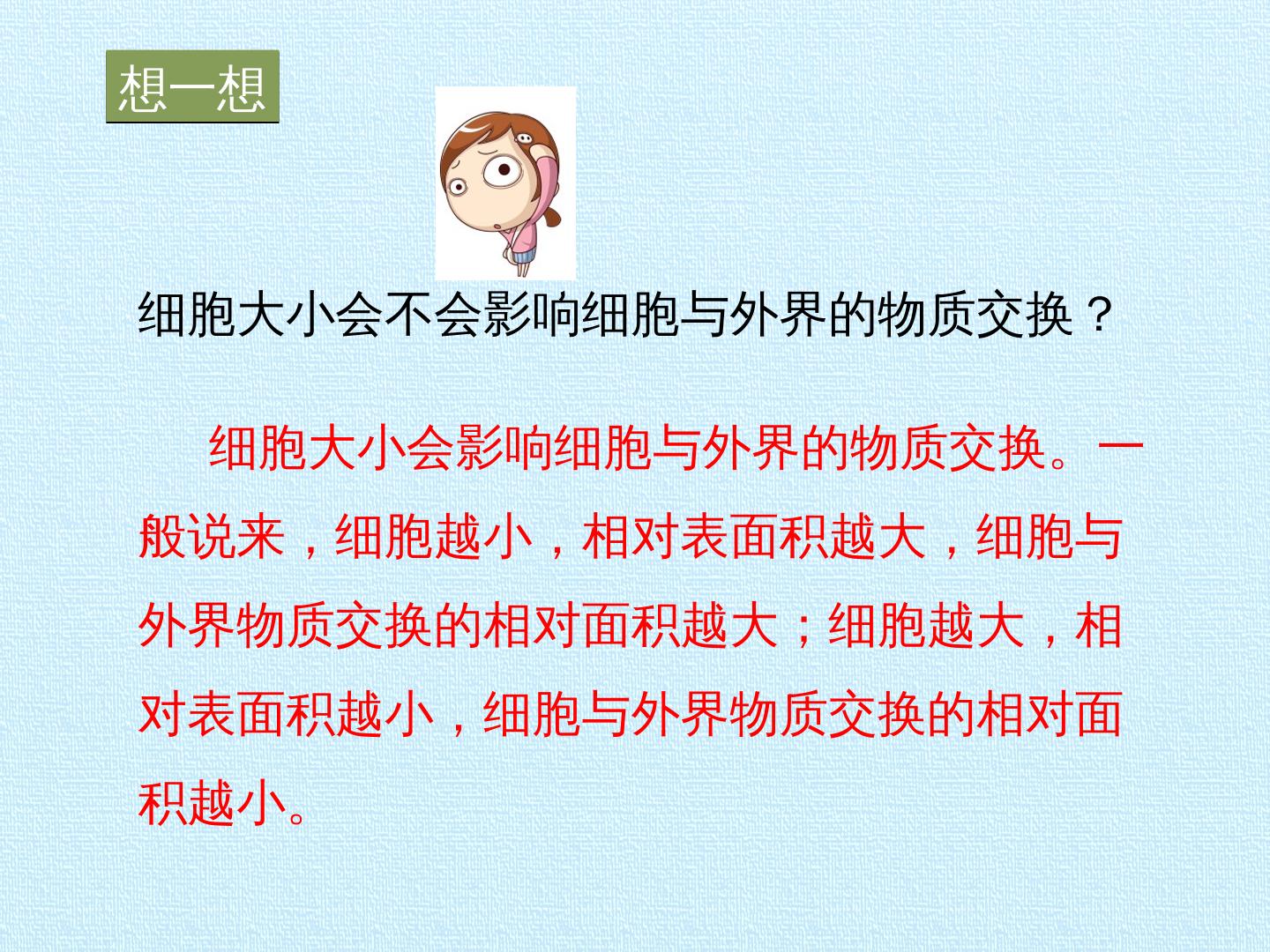 想一想

细胞大小会不会影响细胞与外界的物质交换？

细胞大小会影响细胞与外界的物质交换。一般说来，细胞越小，相对表面积越大，细胞与外界物质交换的相对面积越大；细胞越大，相对表面积越小，细胞与外界物质交换的相对面积越小。